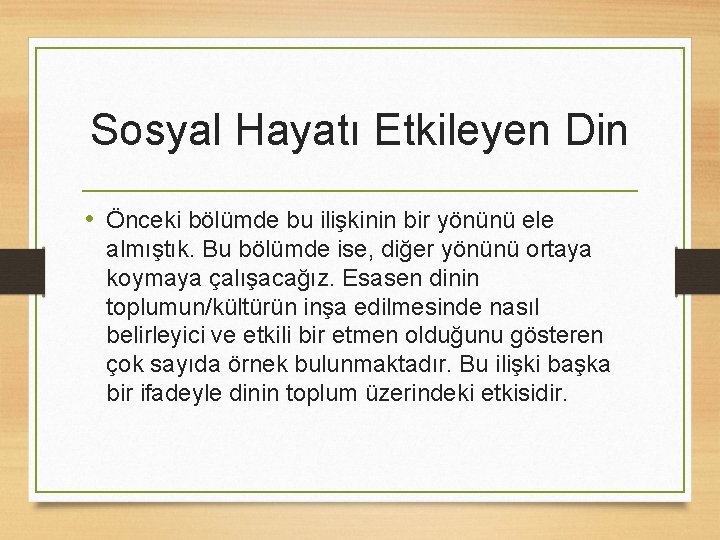 Sosyal Hayatı Etkileyen Din

• Önceki bölümde bu ilişkinin bir yönünü ele almıştık. Bu bölümde ise, diğer yönünü ortaya koymaya çalışacağız. Esasen dinin toplumun/kültürün inşa edilmesinde nasıl belirleyici ve etkili bir etmen olduğunu gösteren çok sayıda örnek bulunmaktadır. Bu ilişki başka bir ifadeyle dinin toplum üzerindeki etkisidir.